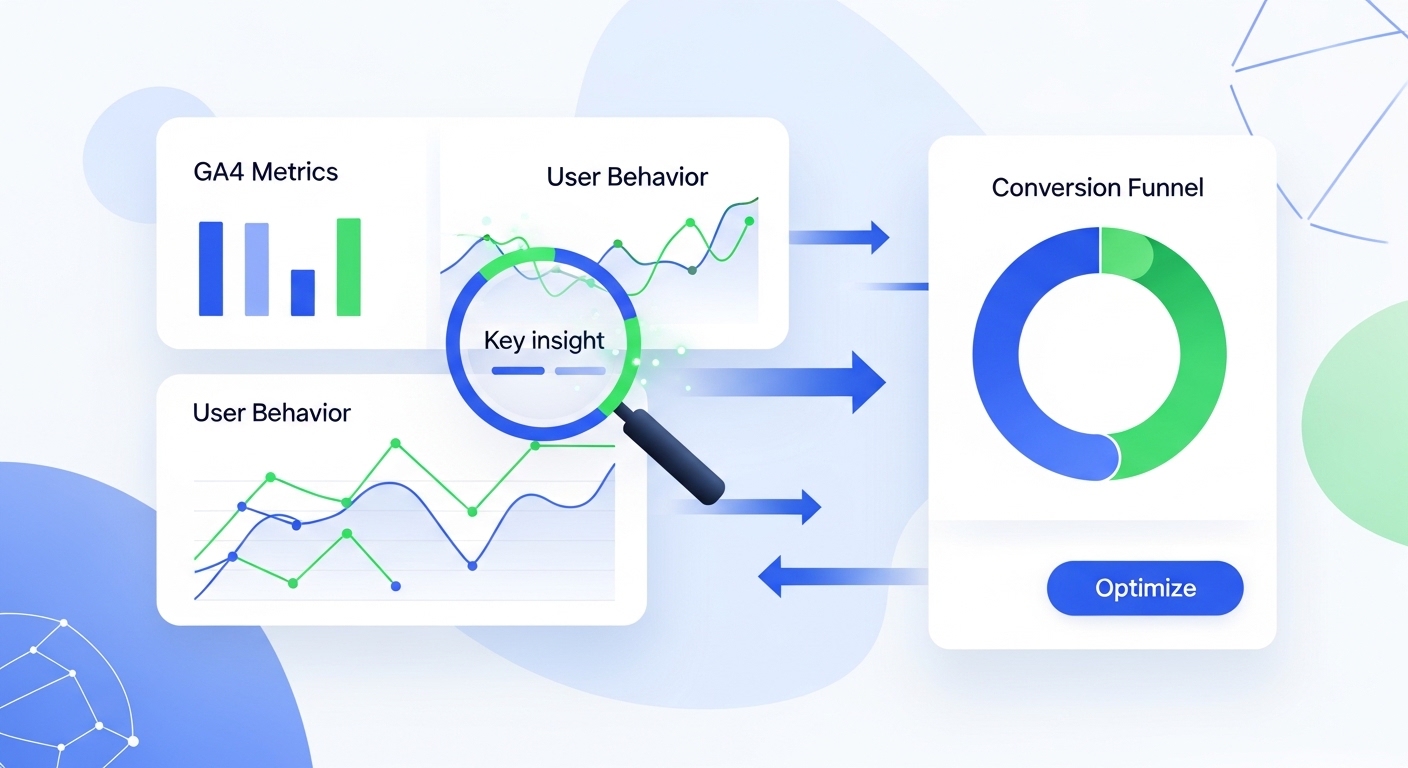 GA4 Metrics

User Behavior

Key insight

User Behavior

Conversion Funnel

Optimize